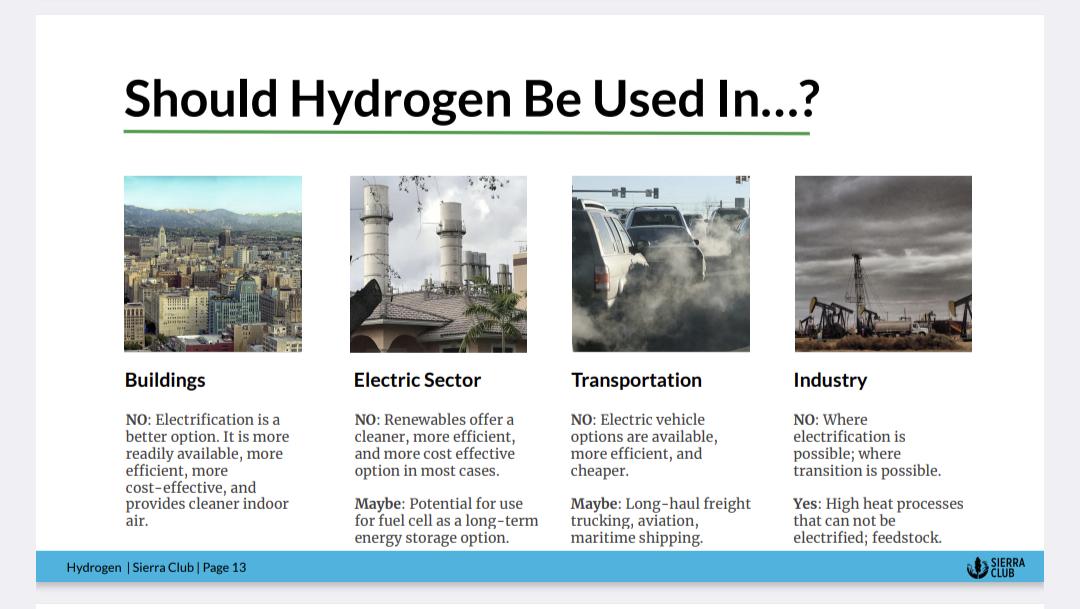 Should Hydrogen Be Used In...?

Buildings

NO: Electrification is a better option. It is more readily available, more efficient, more cost-effective, and provides cleaner indoor air.

Electric Sector

NO: Renewables offer a cleaner, more efficient, and more cost effective option in most cases.

Maybe: Potential for use for fuel cell as a long-term energy storage option.

Transportation

NO: Electric vehicle options are available, more efficient, and cheaper.

Maybe: Long-haul freight trucking, aviation, maritime shipping.

Industry

NO: Where electrification is possible; where transition is possible.

Yes: High heat processes that can not be electrified; feedstock.

Hydrogen | Sierra Club | Page 13

SIERRA CLUB